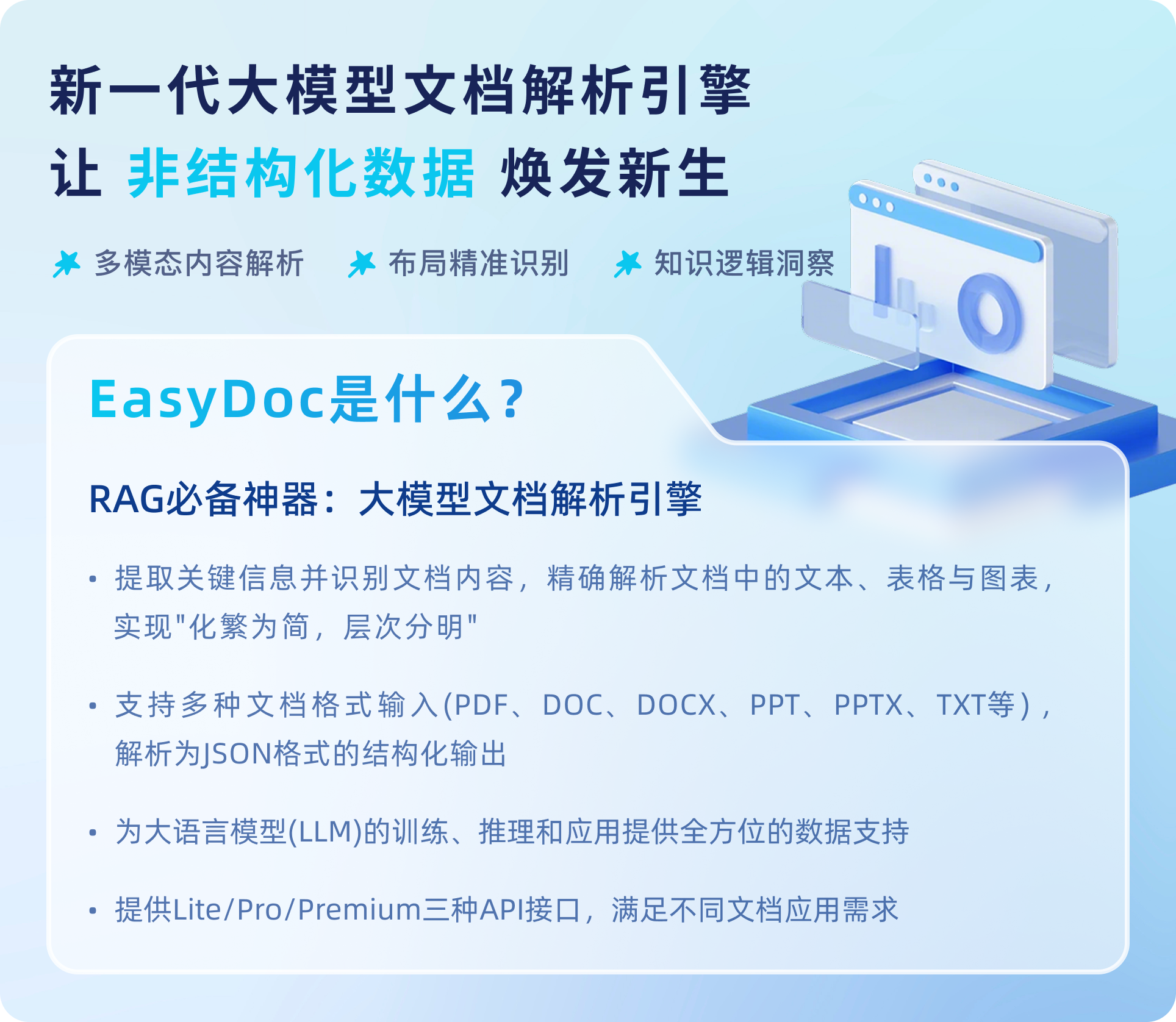 新一代大模型文档解析引擎
让 非结构化数据 焕发新生

多模态内容解析 布局精准识别 知识逻辑洞察

EasyDoc是什么？

RAG必备神器：大模型文档解析引擎

• 提取关键信息并识别文档内容，精确解析文档中的文本、表格与图表，实现"化繁为简，层次分明"

• 支持多种文档格式输入(PDF、DOC、DOCX、PPT、PPTX、TXT等)，解析为JSON格式的结构化输出

• 为大语言模型(LLM)的训练、推理和应用提供全方位的数据支持

• 提供Lite/Pro/Premium三种API接口，满足不同文档应用需求